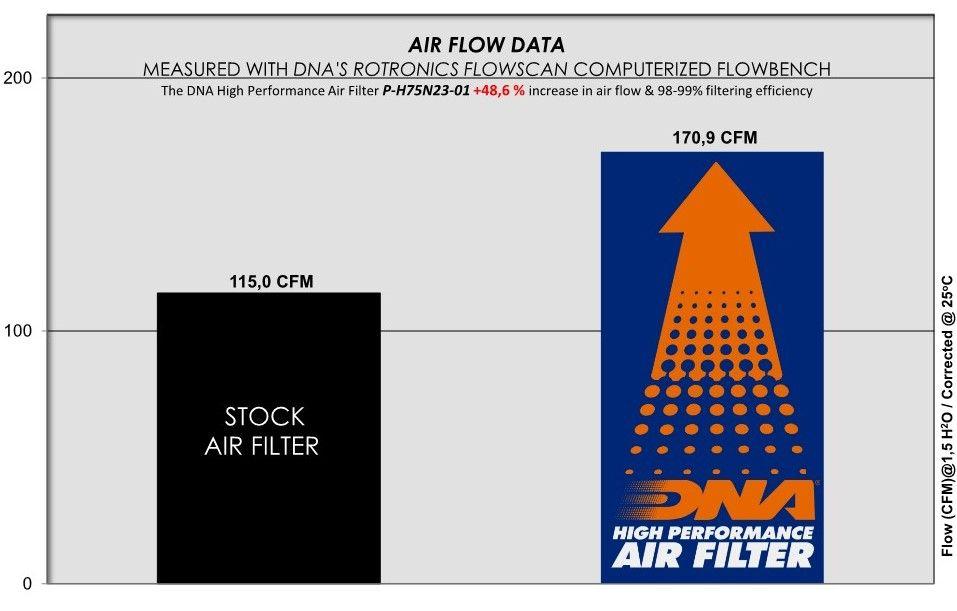 AIR FLOW DATA

MEASURED WITH DNA'S ROTRONICS FLOWSCAN COMPUTERIZED FLOWBENCH

The DNA High Performance Air Filter P-H75N23-01 +48,6 % increase in air flow & 98-99% filtering efficiency

200

100

0

115,0 CFM

STOCK AIR FILTER

170,9 CFM

DNA

HIGH PERFORMANCE AIR FILTER

Flow (CFM)@1,5 H²O / Corrected @ 25°C